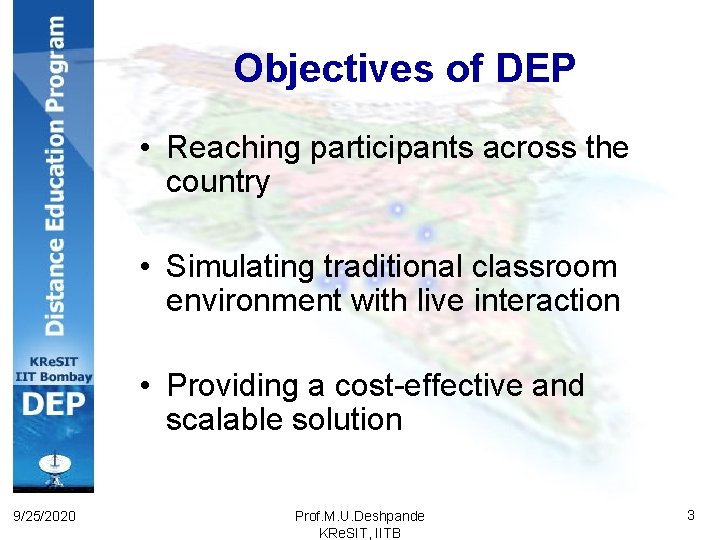 Distance Education Program

KReSIT
IIT Bombay
DEP

Objectives of DEP

• Reaching participants across the country

• Simulating traditional classroom environment with live interaction

• Providing a cost-effective and scalable solution

9/25/2020

Prof.M.U.Deshpande
KReSIT, IITB

3